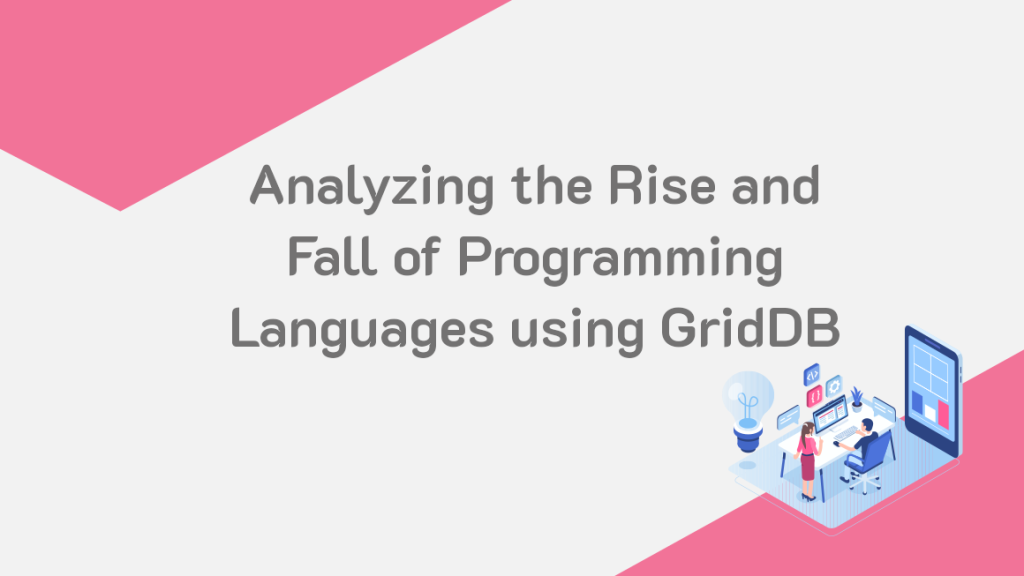 Analyzing the Rise and Fall of Programming Languages using GridDB